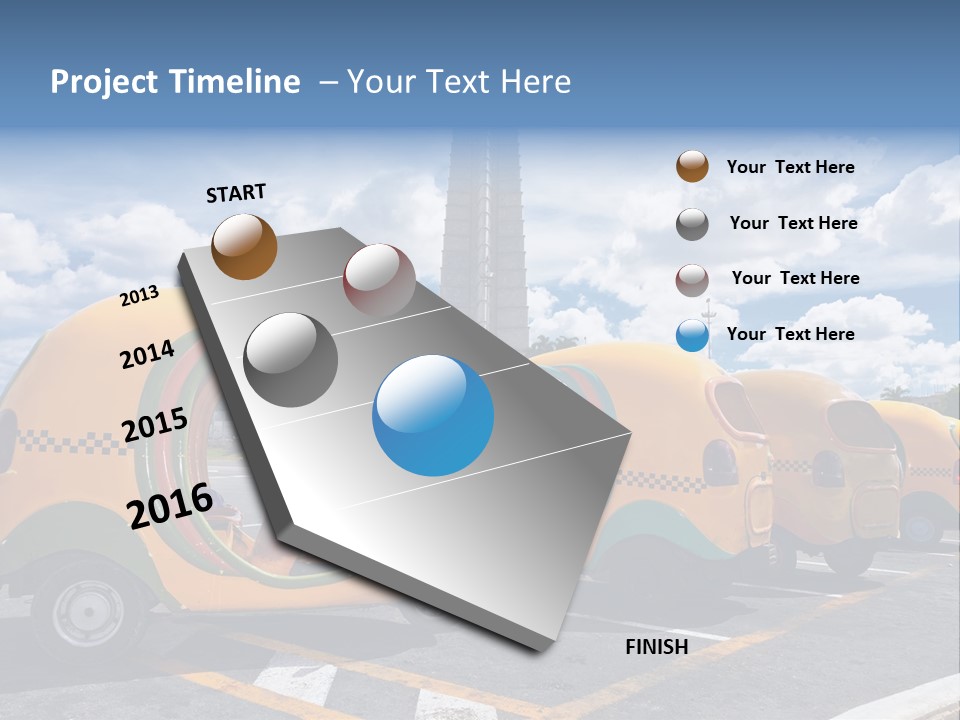 Project Timeline – Your Text Here

START

2013

2014

2015

2016

FINISH

Your Text Here

Your Text Here

Your Text Here

Your Text Here